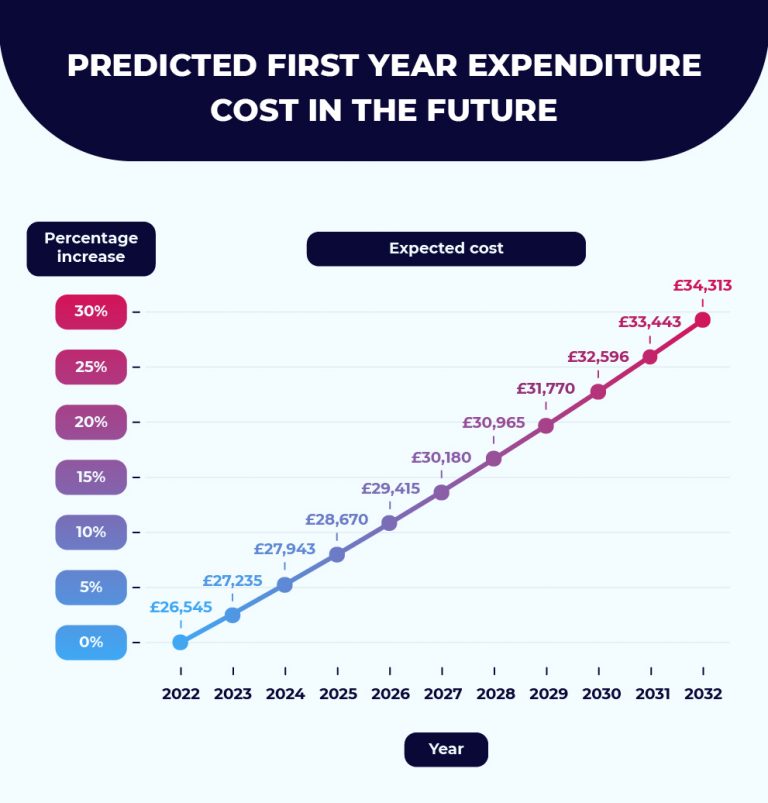 PREDICTED FIRST YEAR EXPENDITURE COST IN THE FUTURE

Percentage increase

Expected cost

30%
25%
20%
15%
10%
5%
0%

£26,545
£27,235
£27,943
£28,670
£29,415
£30,180
£30,965
£31,770
£32,596
£33,443
£34,313

2022 2023 2024 2025 2026 2027 2028 2029 2030 2031 2032

Year